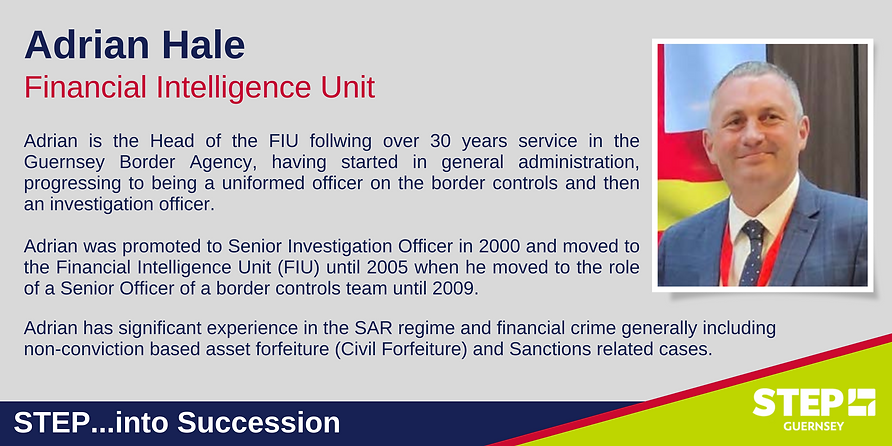 Adrian Hale
Financial Intelligence Unit

Adrian is the Head of the FIU follwing over 30 years service in the Guernsey Border Agency, having started in general administration, progressing to being a uniformed officer on the border controls and then an investigation officer.

Adrian was promoted to Senior Investigation Officer in 2000 and moved to the Financial Intelligence Unit (FIU) until 2005 when he moved to the role of a Senior Officer of a border controls team until 2009.

Adrian has significant experience in the SAR regime and financial crime generally including non-conviction based asset forfeiture (Civil Forfeiture) and Sanctions related cases.

STEP...into Succession

STEP
GUERNSEY